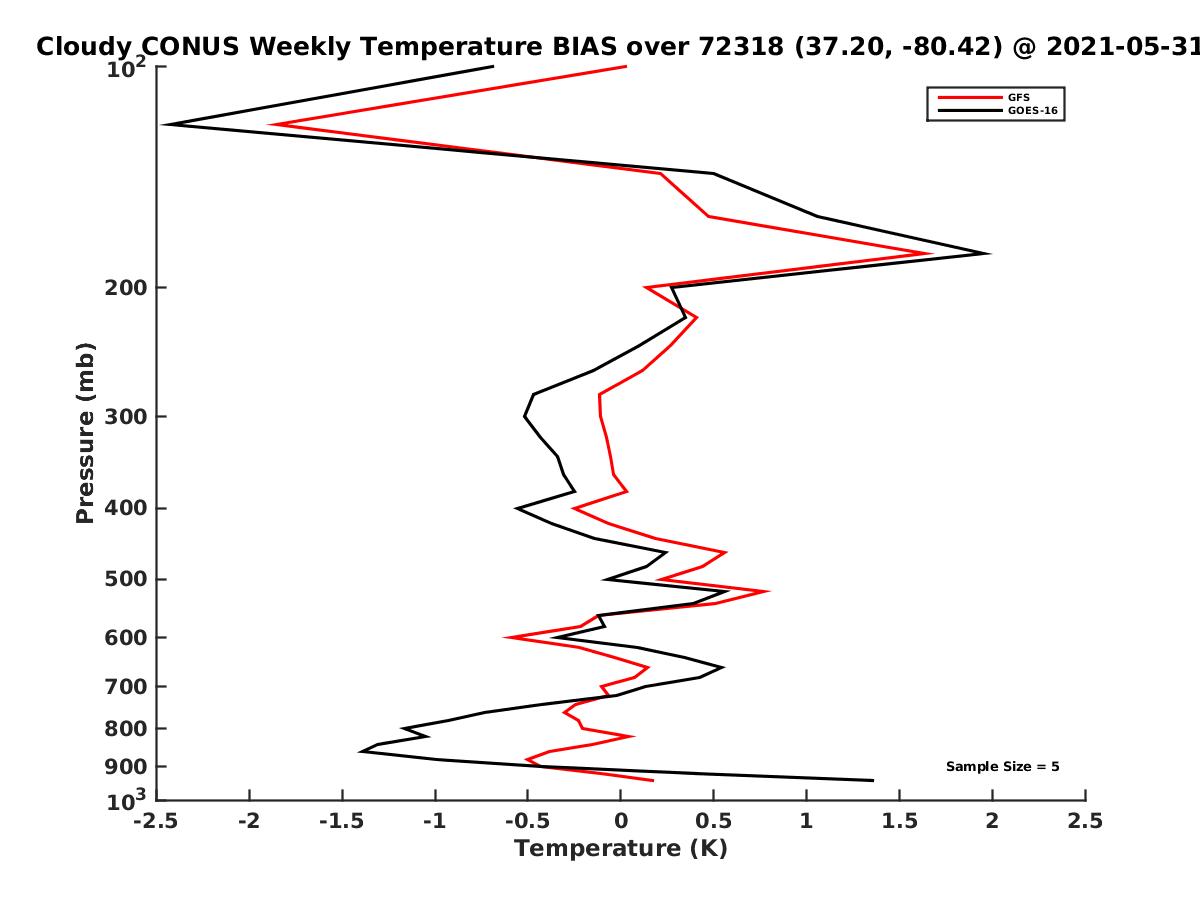 Cloudy CONUS Weekly Temperature BIAS over 72318 (37.20, -80.42) @ 2021-05-31

GFS
GOES-16

Pressure (mb)

$10^2$
200
300
400
500
600
700
800
900
$10^3$

Sample Size = 5

-2.5
-2
-1.5
-1
-0.5
0
0.5
1
1.5
2
2.5
Temperature (K)